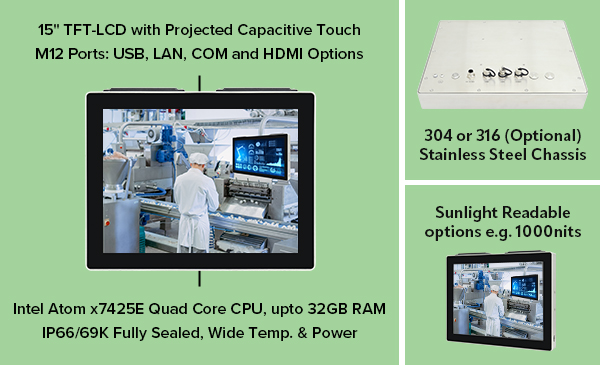 15" TFT-LCD with Projected Capacitive Touch
M12 Ports: USB, LAN, COM and HDMI Options

Intel Atom x7425E Quad Core CPU, upto 32GB RAM
IP66/69K Fully Sealed, Wide Temp. & Power

304 or 316 (Optional)
Stainless Steel Chassis

Sunlight Readable
options e.g. 1000nits